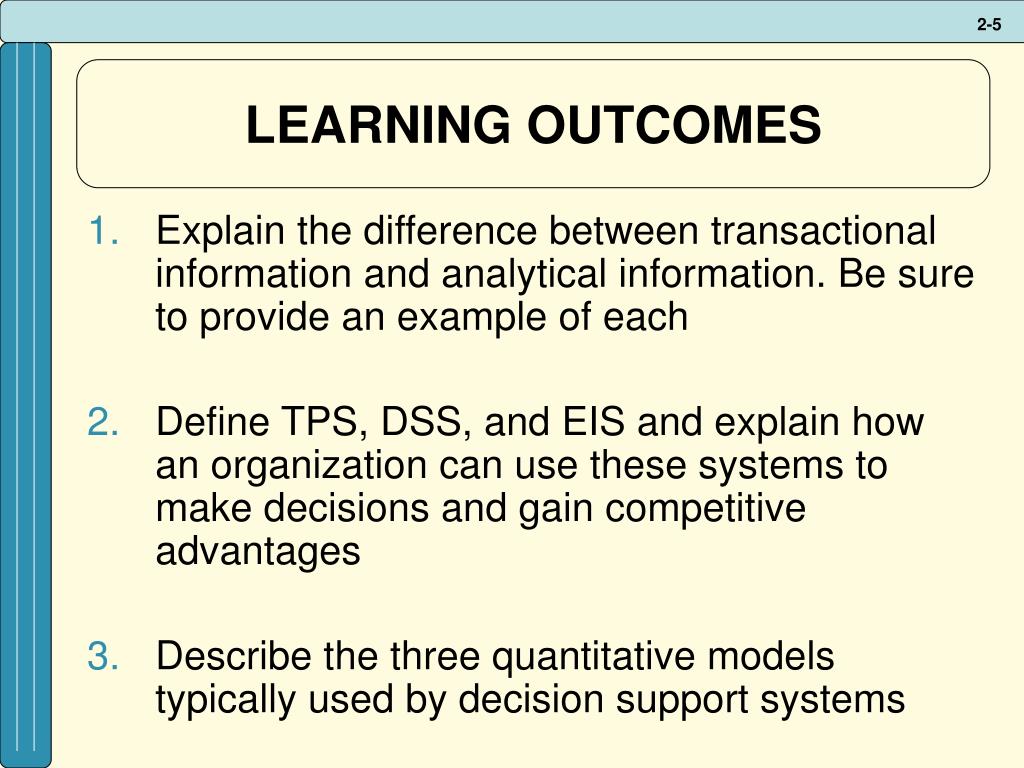 2-5

LEARNING OUTCOMES

1. Explain the difference between transactional information and analytical information. Be sure to provide an example of each

2. Define TPS, DSS, and EIS and explain how an organization can use these systems to make decisions and gain competitive advantages

3. Describe the three quantitative models typically used by decision support systems